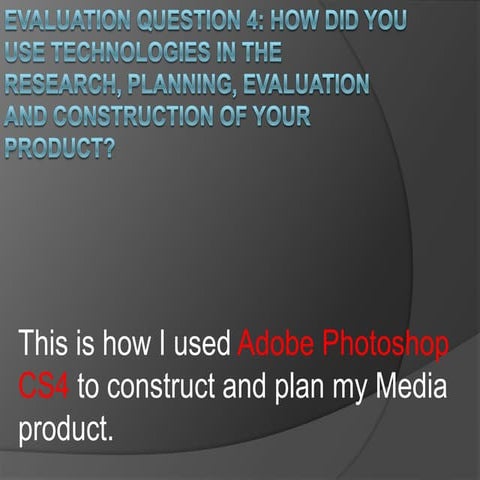 EVALUATION QUESTION 4: HOW DID YOU USE TECHNOLOGIES IN THE RESEARCH, PLANNING, EVALUATION AND CONSTRUCTION OF YOUR PRODUCT?

This is how I used Adobe Photoshop CS4 to construct and plan my Media product.